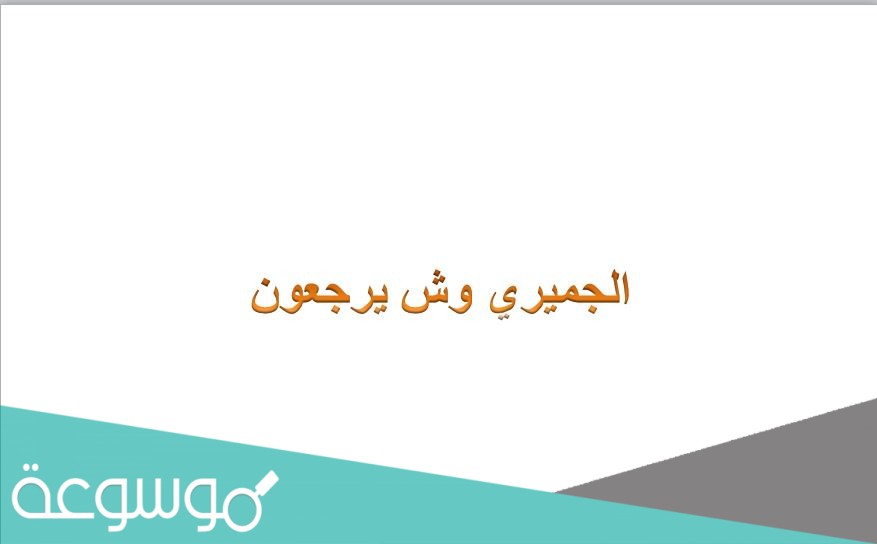 الجميري وش يرجعون

موسوعة